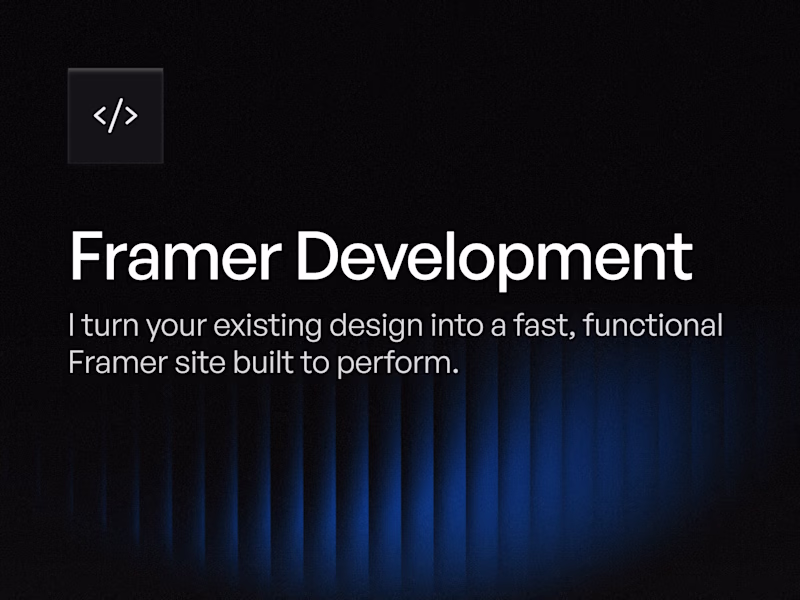 </>

Framer Development

I turn your existing design into a fast, functional Framer site built to perform.